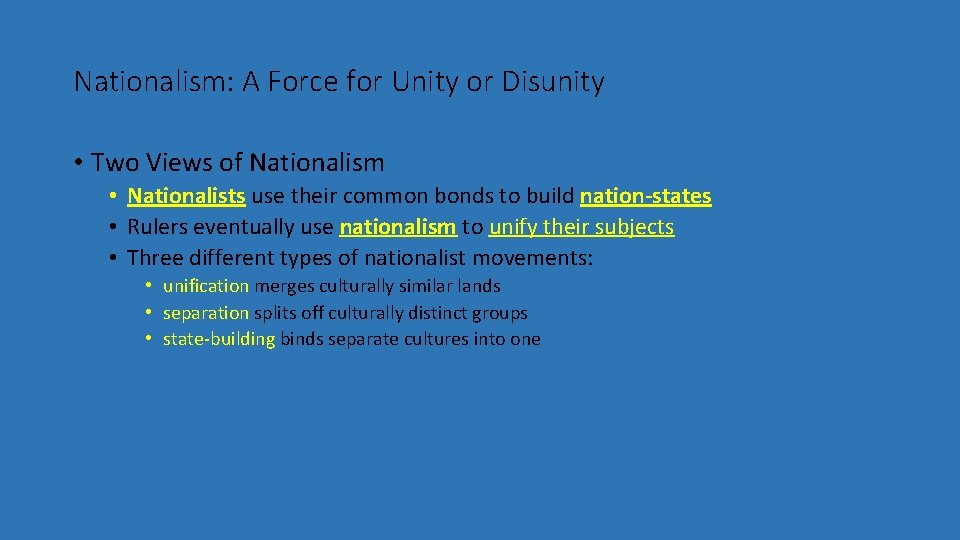 Nationalism: A Force for Unity or Disunity

• Two Views of Nationalism
  • Nationalists use their common bonds to build nation-states
  • Rulers eventually use nationalism to unify their subjects
  • Three different types of nationalist movements:
    • unification merges culturally similar lands
    • separation splits off culturally distinct groups
    • state-building binds separate cultures into one